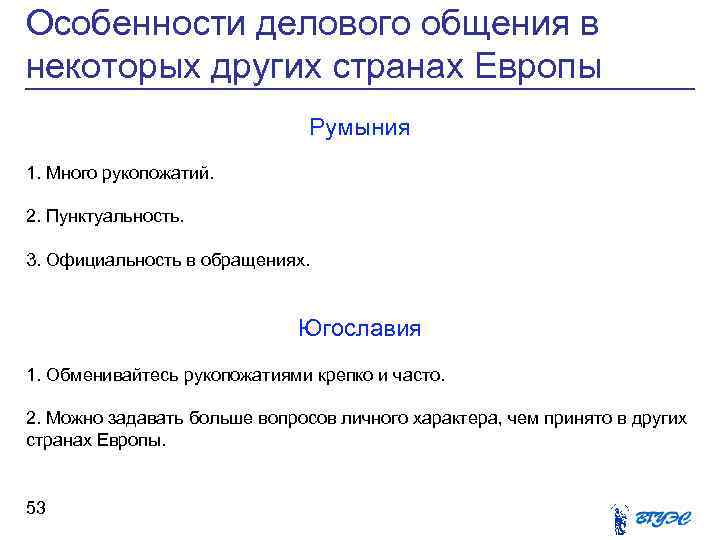 Особенности делового общения в некоторых других странах Европы

Румыния

1. Много рукопожатий.

2. Пунктуальность.

3. Официальность в обращениях.

Югославия

1. Обменивайтесь рукопожатиями крепко и часто.

2. Можно задавать больше вопросов личного характера, чем принято в других странах Европы.

53

ВГУЭС